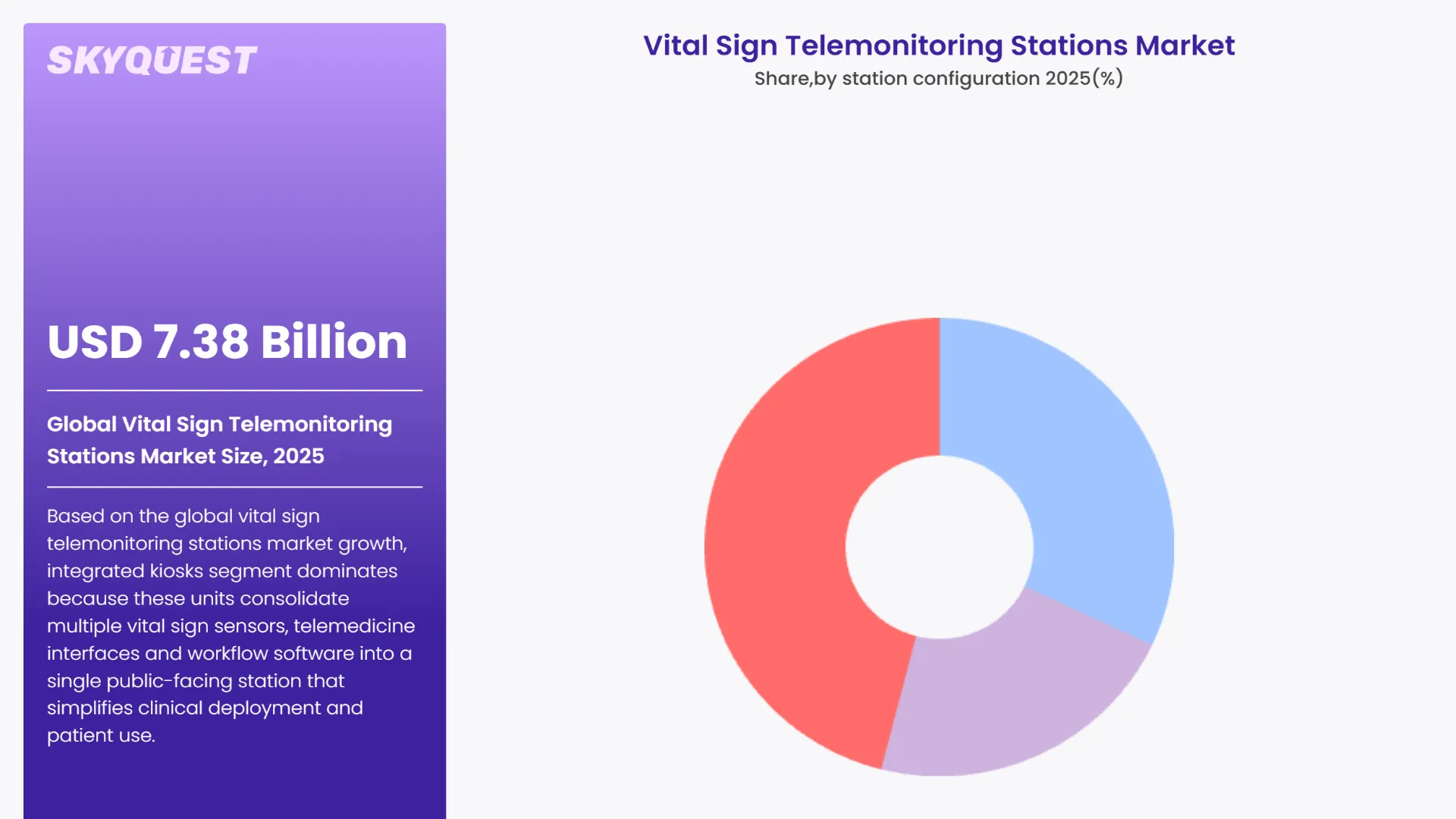 SKYQUEST

USD 7.38 Billion

Global Vital Sign Telemonitoring Stations Market Size, 2025

Based on the global vital sign telemonitoring stations market growth, integrated kiosks segment dominates because these units consolidate multiple vital sign sensors, telemedicine interfaces and workflow software into a single public-facing station that simplifies clinical deployment and patient use.

Vital Sign Telemonitoring Stations Market
Share,by station configuration 2025(%)